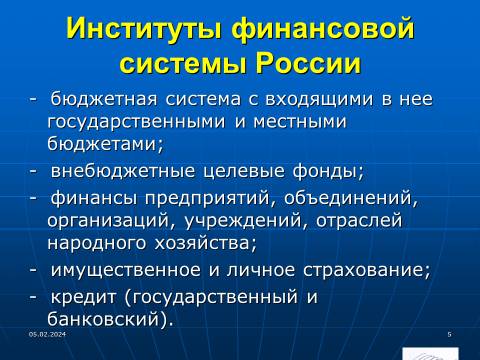 Институты финансовой системы России

- бюджетная система с входящими в нее государственными и местными бюджетами;

- внебюджетные целевые фонды;

- финансы предприятий, объединений, организаций, учреждений, отраслей народного хозяйства;

- имущественное и личное страхование;

- кредит (государственный и банковский).

05.02.2024

5